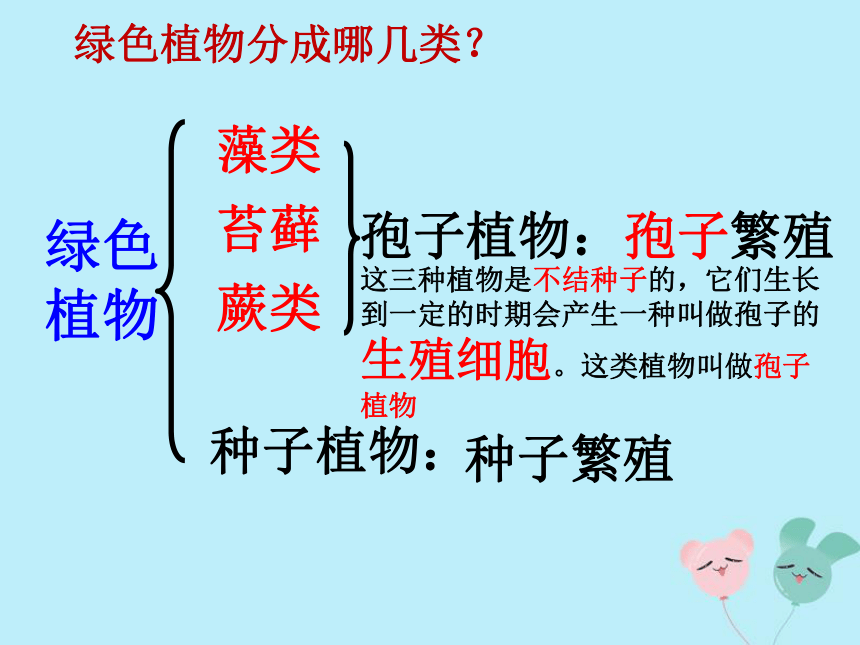 绿色植物分成哪几类？

绿色植物

藻类
苔藓
蕨类

孢子植物：孢子繁殖

这三种植物是不结种子的，它们生长到一定的时期会产生一种叫做孢子的生殖细胞。这类植物叫做孢子植物

种子植物：种子繁殖